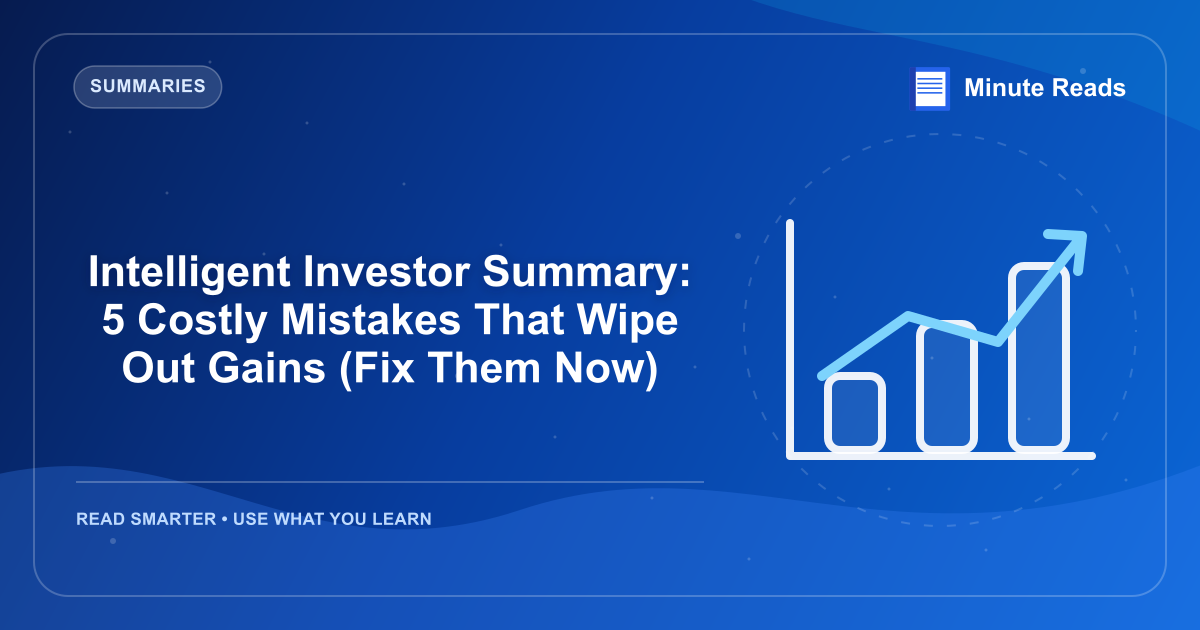 SUMMARIES

Minute Reads

Intelligent Investor Summary: 5 Costly Mistakes That Wipe Out Gains (Fix Them Now)

READ SMARTER • USE WHAT YOU LEARN